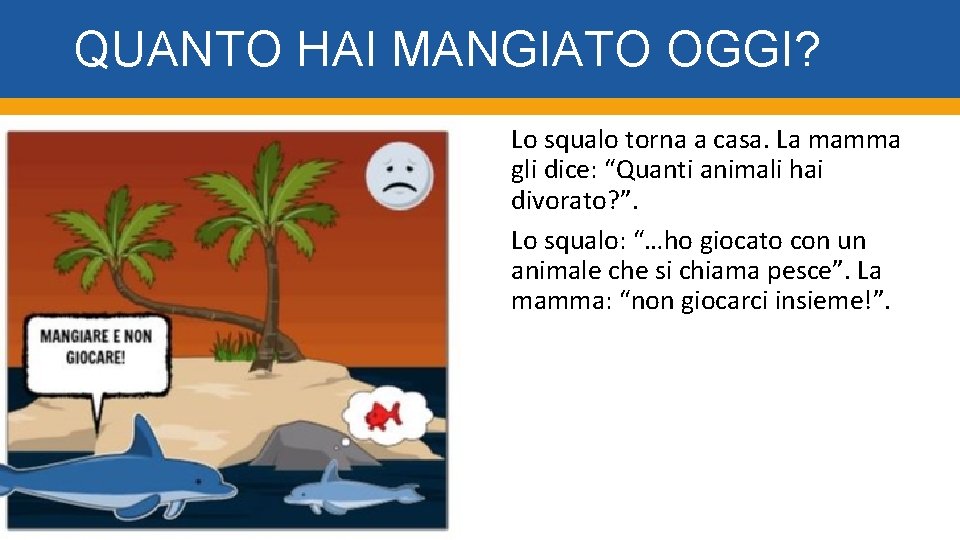 QUANTO HAI MANGIATO OGGI?

MANGIARE E NON GIOCARE!

Lo squalo torna a casa. La mamma gli dice: “Quanti animali hai divorato?”.

Lo squalo: “…ho giocato con un animale che si chiama pesce”. La mamma: “non giocarci insieme!”.